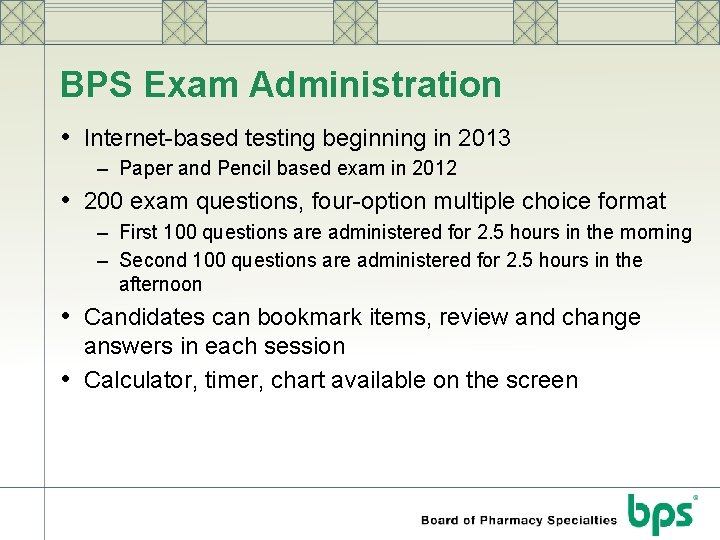 BPS Exam Administration

• Internet-based testing beginning in 2013
– Paper and Pencil based exam in 2012

• 200 exam questions, four-option multiple choice format
– First 100 questions are administered for 2.5 hours in the morning
– Second 100 questions are administered for 2.5 hours in the afternoon

• Candidates can bookmark items, review and change answers in each session

• Calculator, timer, chart available on the screen

Board of Pharmacy Specialties bps®